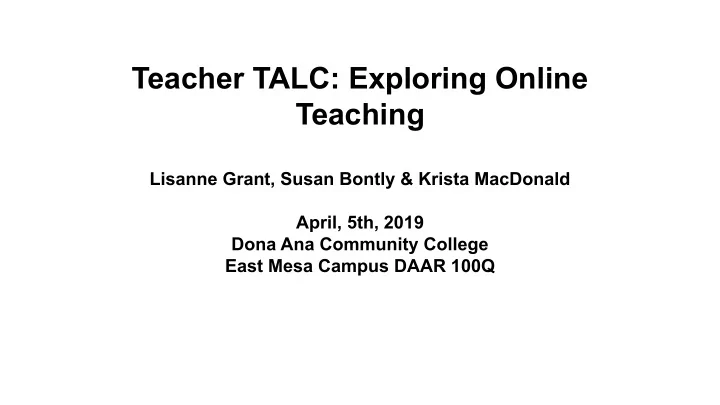 Teacher TALC: Exploring Online Teaching

Lisanne Grant, Susan Bontly & Krista MacDonald

April, 5th, 2019
Dona Ana Community College
East Mesa Campus DAAR 100Q